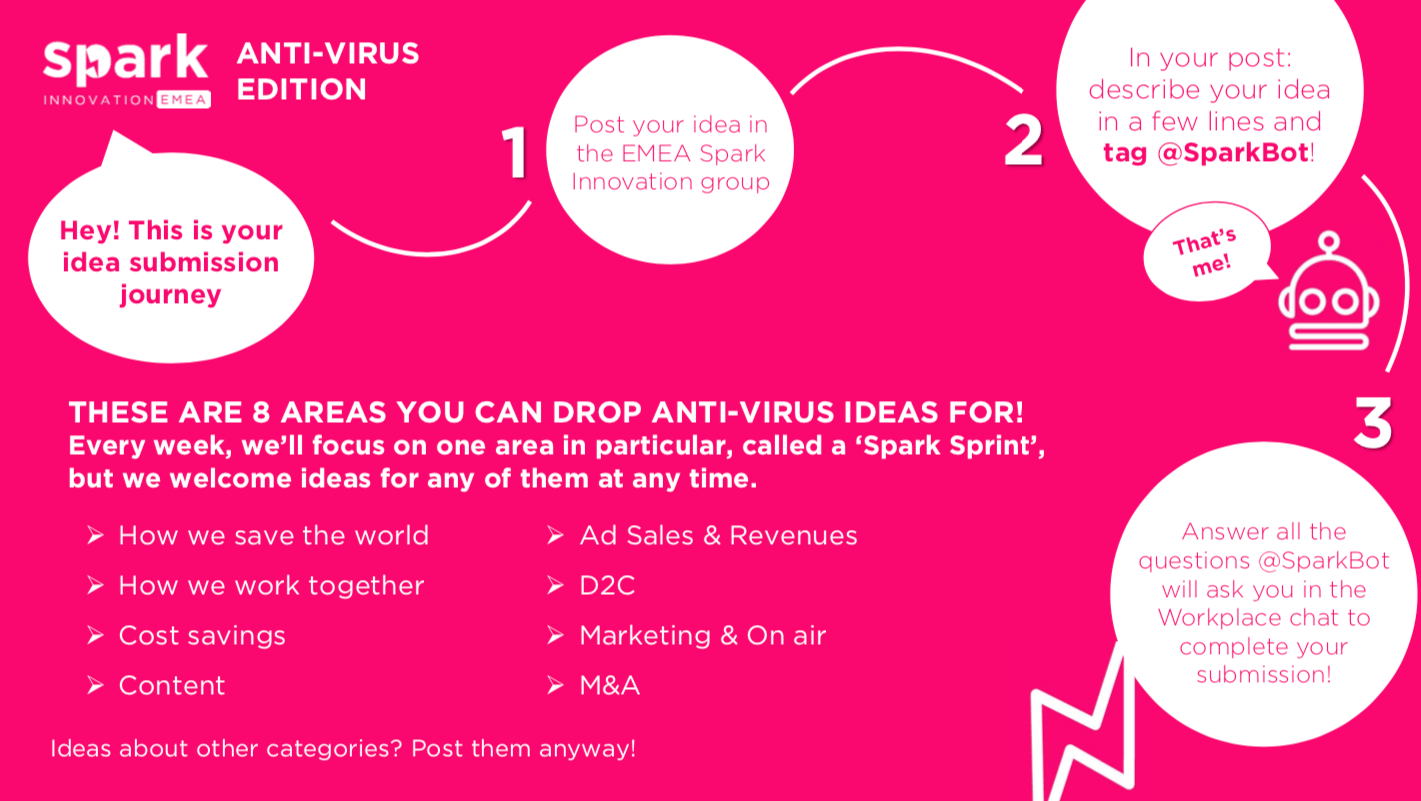 spark
INNOVATION EMEA

ANTI-VIRUS EDITION

Hey! This is your idea submission journey

1

Post your idea in the EMEA Spark Innovation group

2

In your post: describe your idea in a few lines and tag @SparkBot!

That's me!

3

Answer all the questions @SparkBot will ask you in the Workplace chat to complete your submission!

THESE ARE 8 AREAS YOU CAN DROP ANTI-VIRUS IDEAS FOR!
Every week, we'll focus on one area in particular, called a 'Spark Sprint', but we welcome ideas for any of them at any time.

➢ How we save the world
➢ How we work together
➢ Cost savings
➢ Content

➢ Ad Sales & Revenues
➢ D2C
➢ Marketing & On air
➢ M&A

Ideas about other categories? Post them anyway!